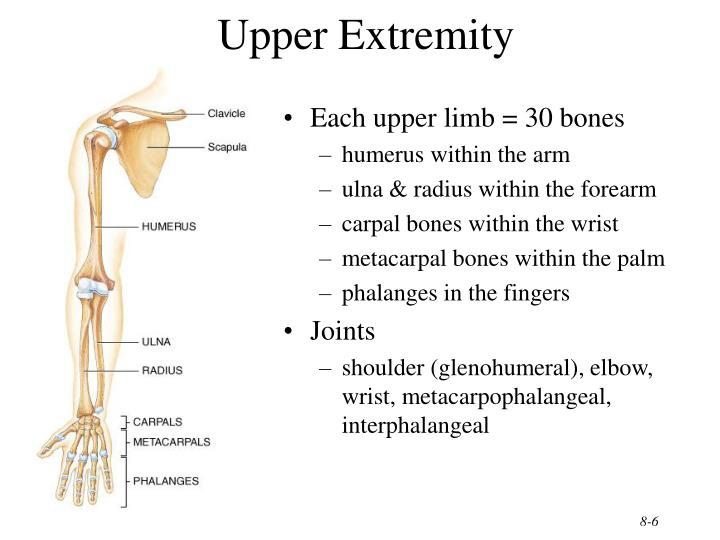 Upper Extremity

Clavicle
Scapula
HUMERUS
ULNA
RADIUS
CARPALS
METACARPALS
PHALANGES

• Each upper limb = 30 bones
– humerus within the arm
– ulna & radius within the forearm
– carpal bones within the wrist
– metacarpal bones within the palm
– phalanges in the fingers
• Joints
– shoulder (glenohumeral), elbow, wrist, metacarpophalangeal, interphalangeal

8-6